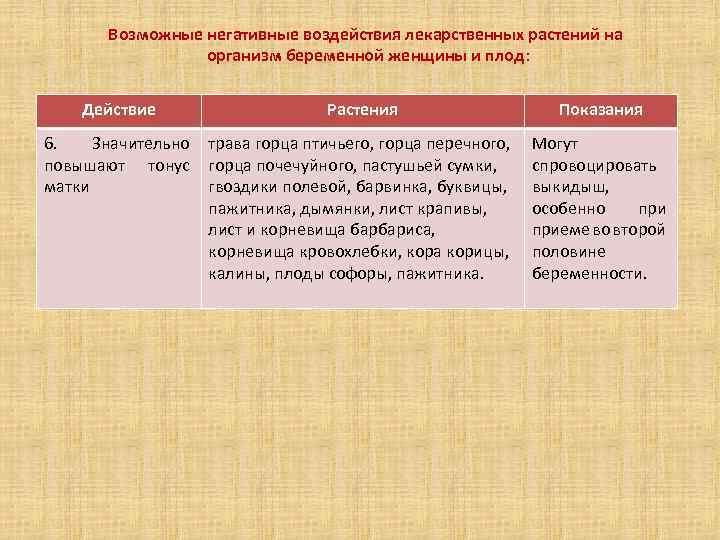 Возможные негативные воздействия лекарственных растений на организм беременной женщины и плод:

| Действие | Растения | Показания |
|---|---|---|
| 6. Значительно повышают тонус матки | трава горца птичьего, горца перечного, горца почечуйного, пастушьей сумки, гвоздики полевой, барвинка, буквицы, пажитника, дымянки, лист крапивы, лист и корневища барбариса, корневища кровохлебки, кора корицы, калины, плоды софоры, пажитника. | Могут спровоцировать выкидыш, особенно при приеме во второй половине беременности. |